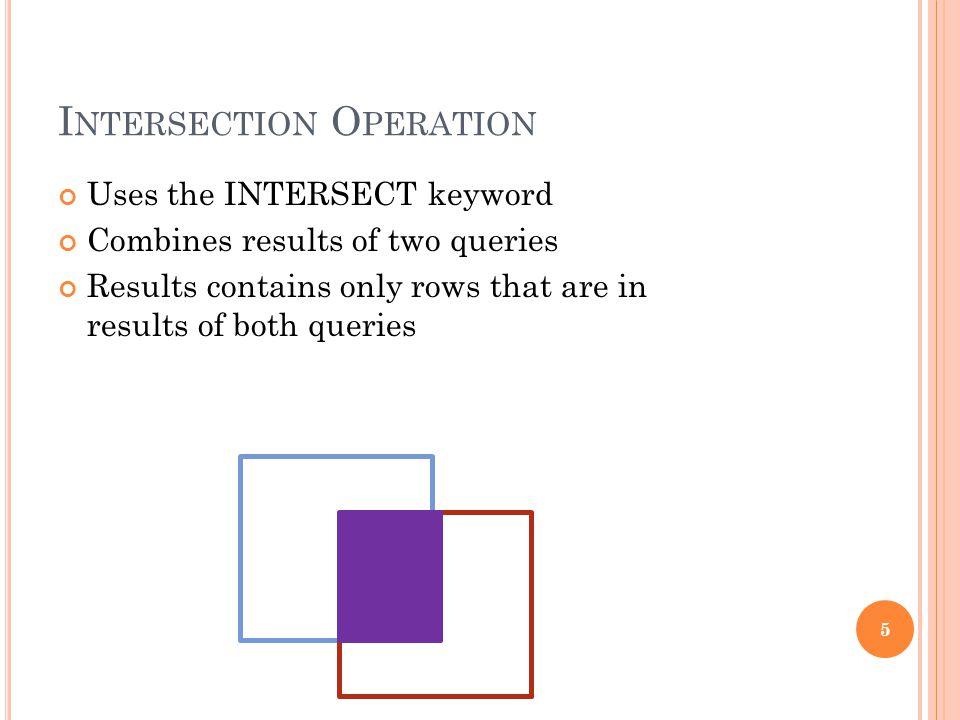 INTERSECTION OPERATION

Uses the INTERSECT keyword
Combines results of two queries
Results contains only rows that are in results of both queries

5